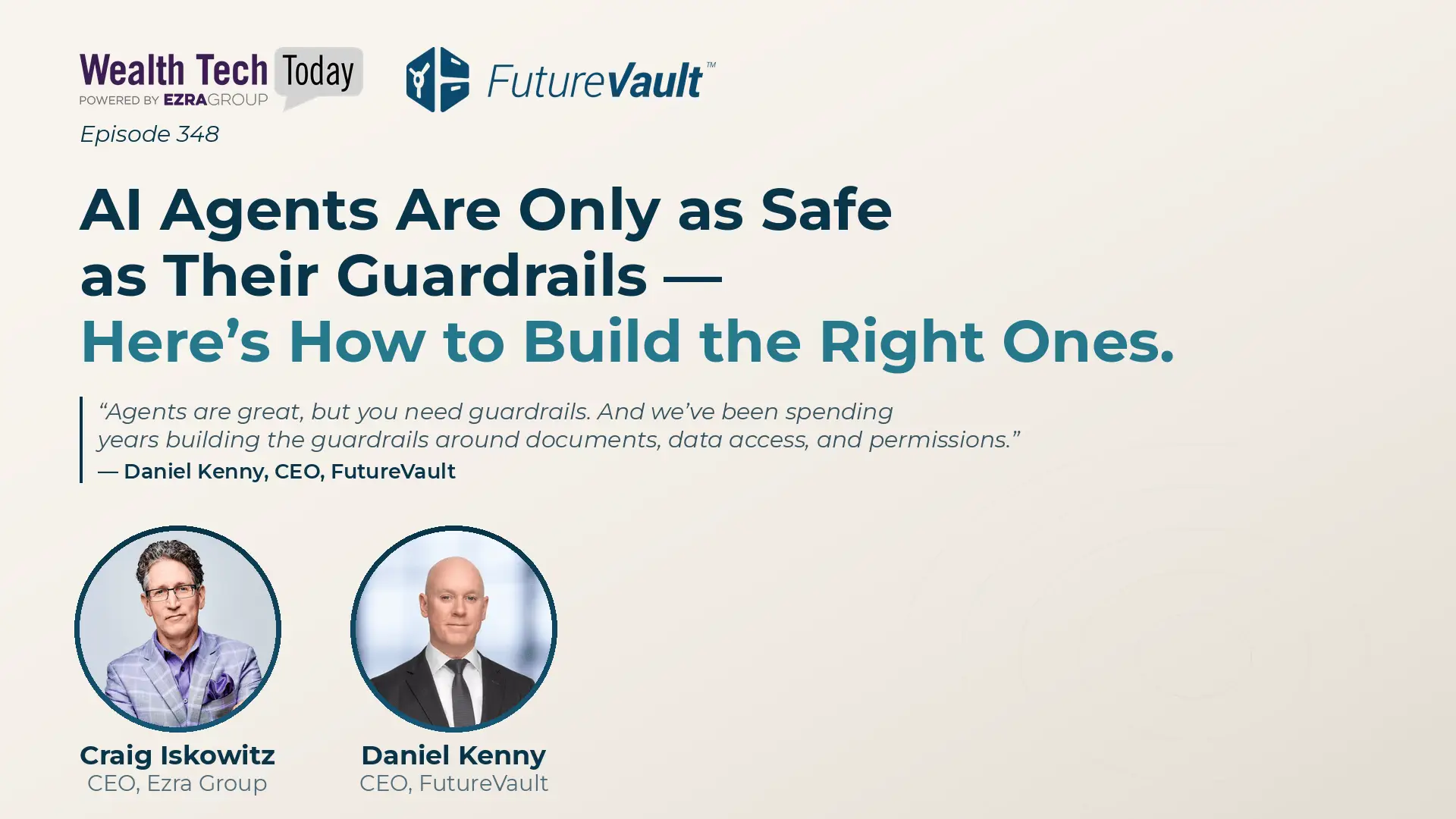 Wealth Tech Today
POWERED BY EZRAGROUP

FutureVault™

Episode 348

AI Agents Are Only as Safe as Their Guardrails — Here’s How to Build the Right Ones.

“Agents are great, but you need guardrails. And we’ve been spending years building the guardrails around documents, data access, and permissions.”
— Daniel Kenny, CEO, FutureVault

Craig Iskowitz
CEO, Ezra Group

Daniel Kenny
CEO, FutureVault